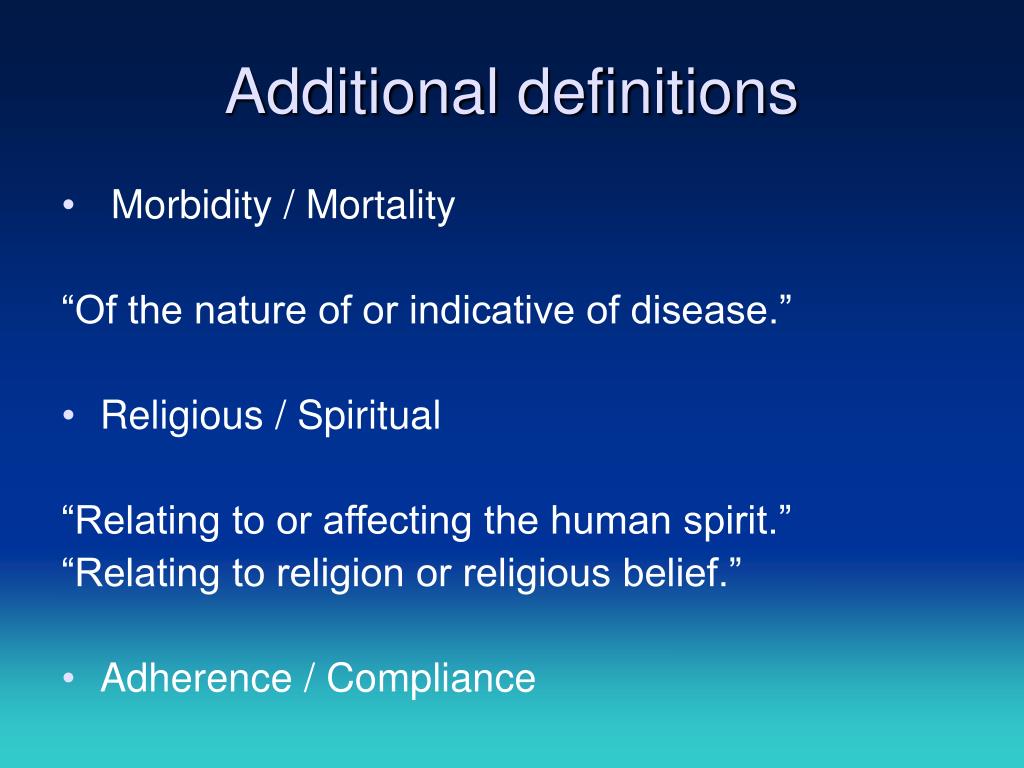 Additional definitions

• Morbidity / Mortality

“Of the nature of or indicative of disease.”

• Religious / Spiritual

“Relating to or affecting the human spirit.”
“Relating to religion or religious belief.”

• Adherence / Compliance